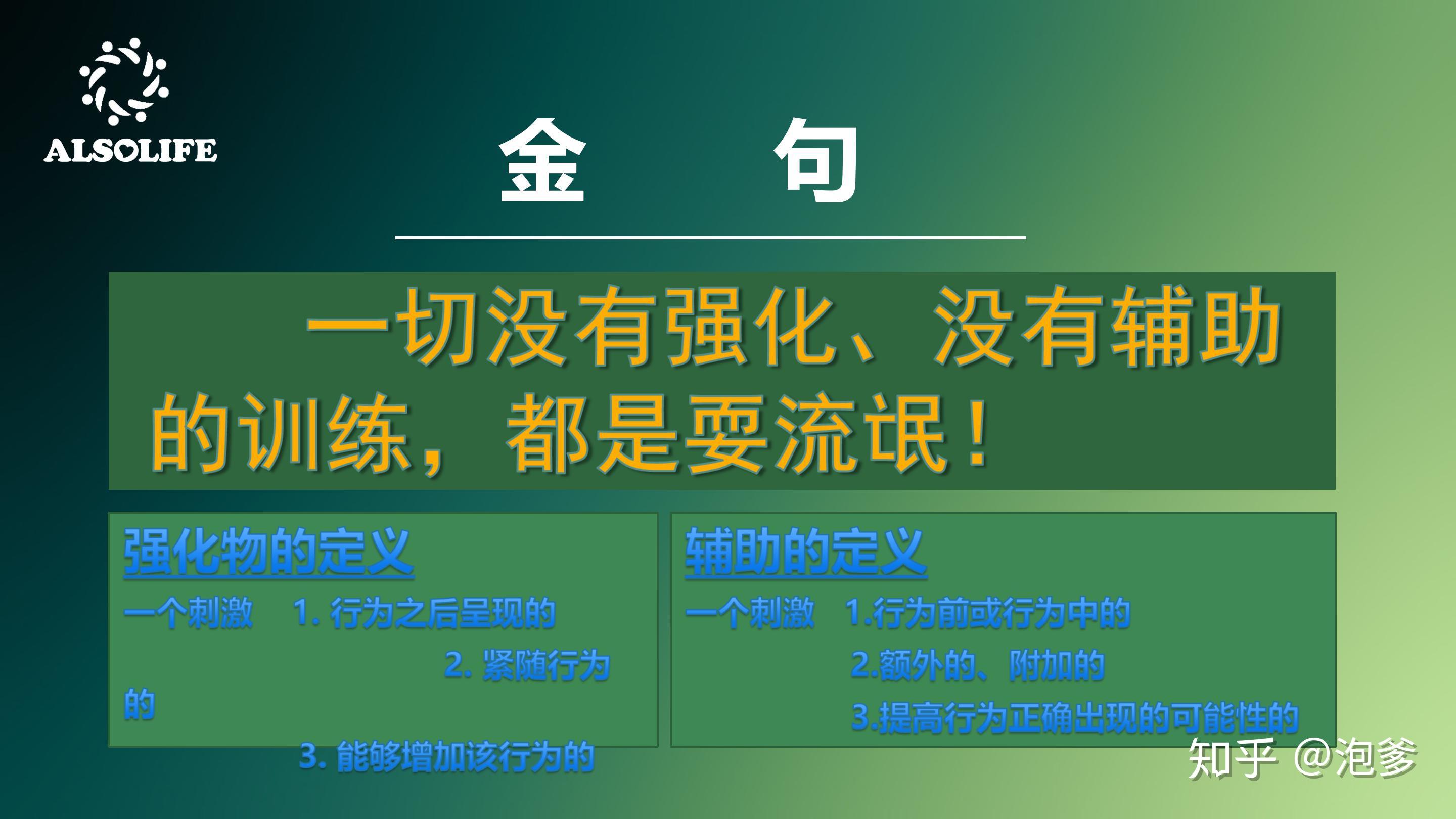 ALSOLIFE

金　　句

一切没有强化、没有辅助的训练，都是耍流氓！

强化物的定义

一个刺激　1. 行为之后呈现的
2. 紧随行为的
3. 能够增加该行为的

辅助的定义

一个刺激　1.行为前或行为中的
2.额外的、附加的
3.提高行为正确出现的可能性的

知乎 @泡爹